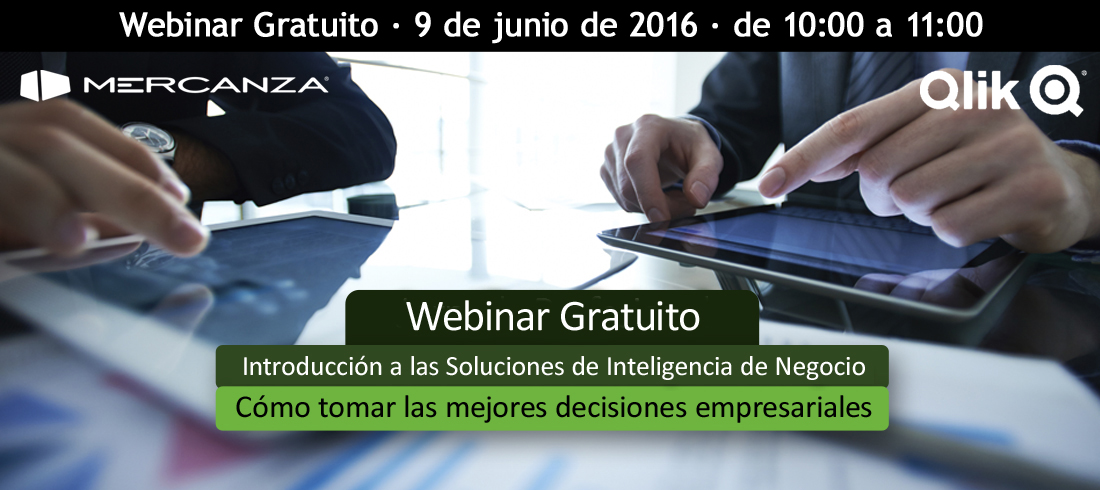 Webinar Gratuito · 9 de junio de 2016 · de 10:00 a 11:00

MERCANZA

Qlik

Webinar Gratuito

Introducción a las Soluciones de Inteligencia de Negocio

Cómo tomar las mejores decisiones empresariales